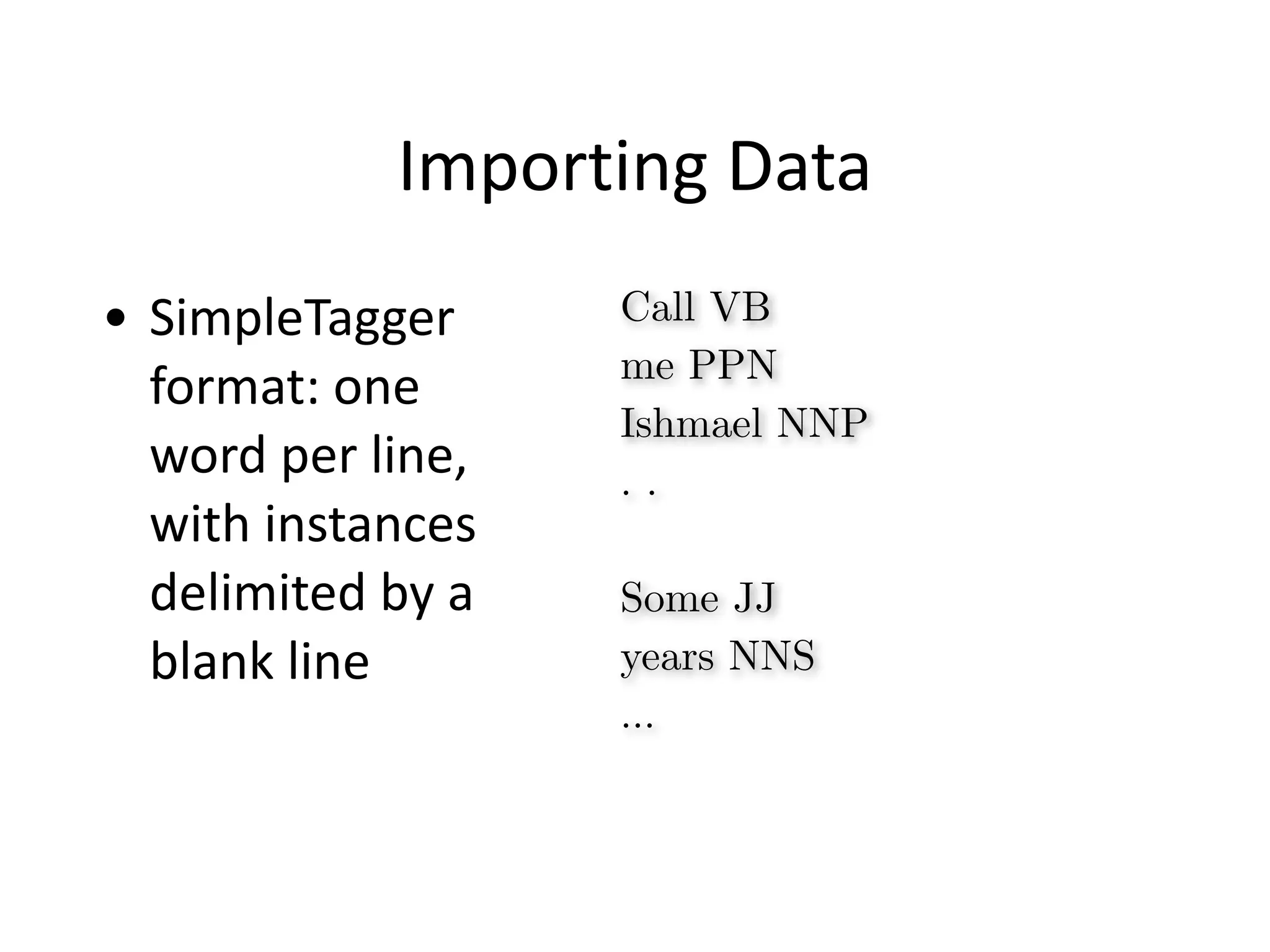 Importing Data

• SimpleTagger format: one word per line, with instances delimited by a blank line

Call VB
me PPN
Ishmael NNP
. .

Some JJ
years NNS
...